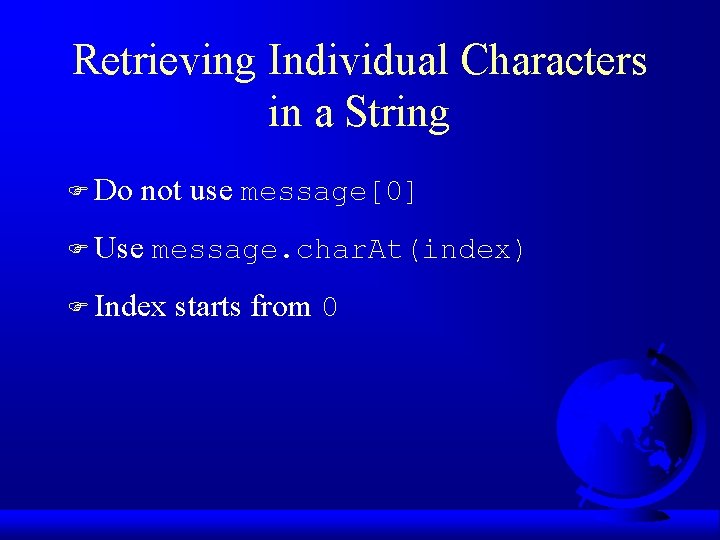 Retrieving Individual Characters in a String

Do not use message[0]

Use message.charAt(index)

Index starts from 0